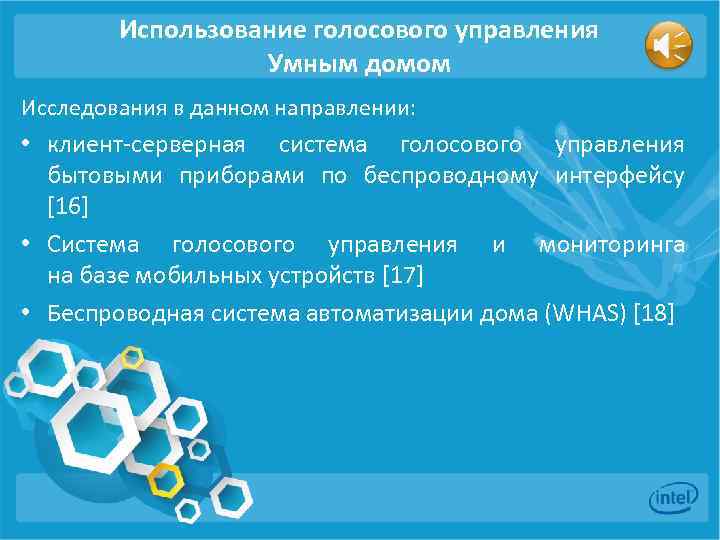 Использование голосового управления Умным домом

Исследования в данном направлении:

• клиент-серверная система голосового управления бытовыми приборами по беспроводному интерфейсу [16]

• Система голосового управления и мониторинга на базе мобильных устройств [17]

• Беспроводная система автоматизации дома (WHAS) [18]

intel